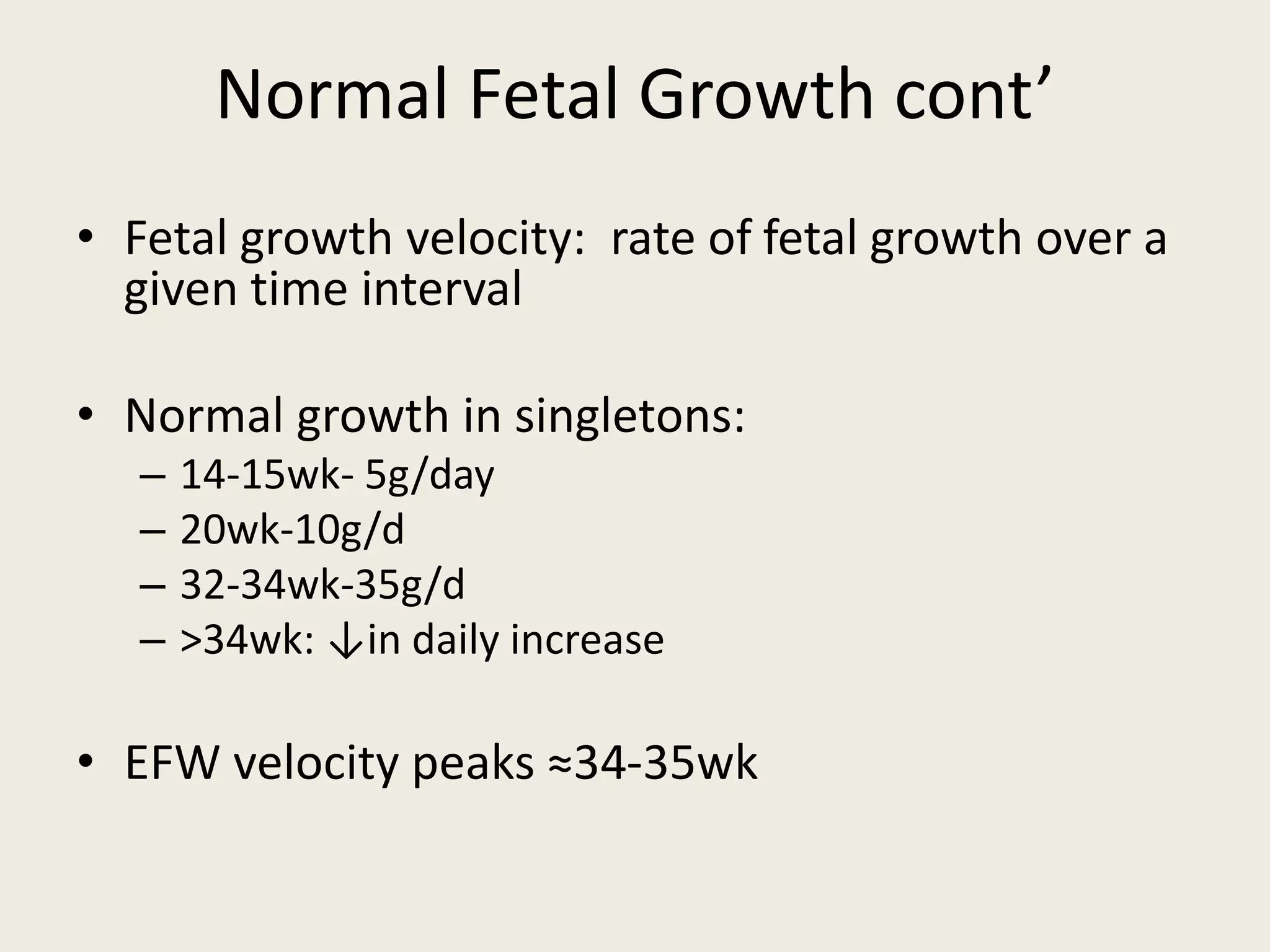 Normal Fetal Growth cont’

• Fetal growth velocity:  rate of fetal growth over a given time interval

• Normal growth in singletons:
– 14-15wk- 5g/day
– 20wk-10g/d
– 32-34wk-35g/d
– >34wk: ↓in daily increase

• EFW velocity peaks ≈34-35wk